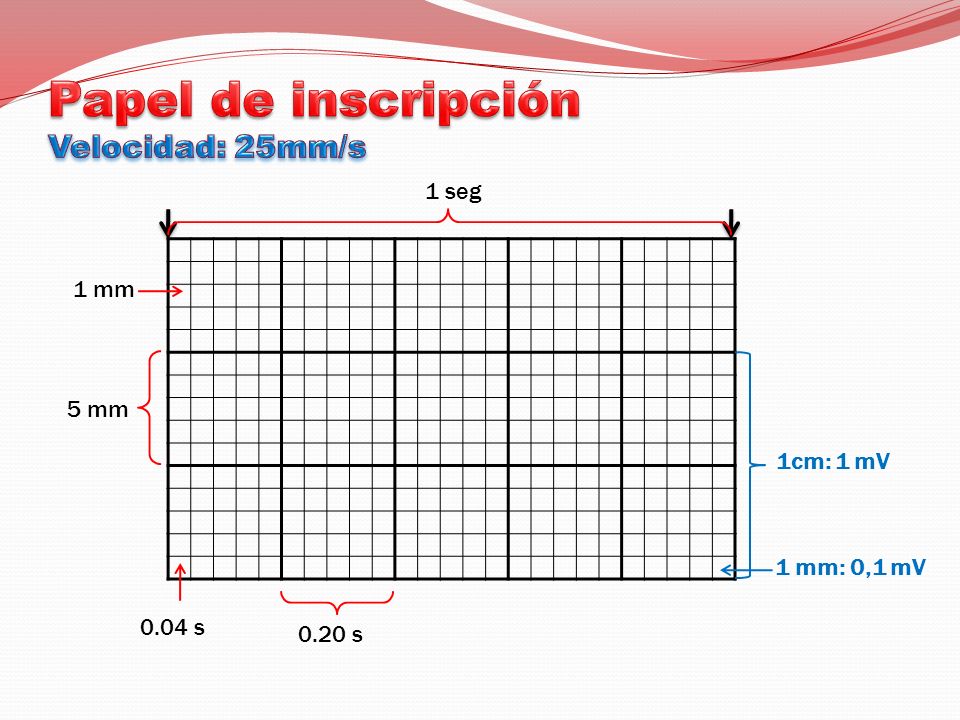 Papel de inscripción
Velocidad: 25mm/s

1 seg

1 mm

5 mm

1cm: 1 mV

1 mm: 0,1 mV

0.04 s

0.20 s